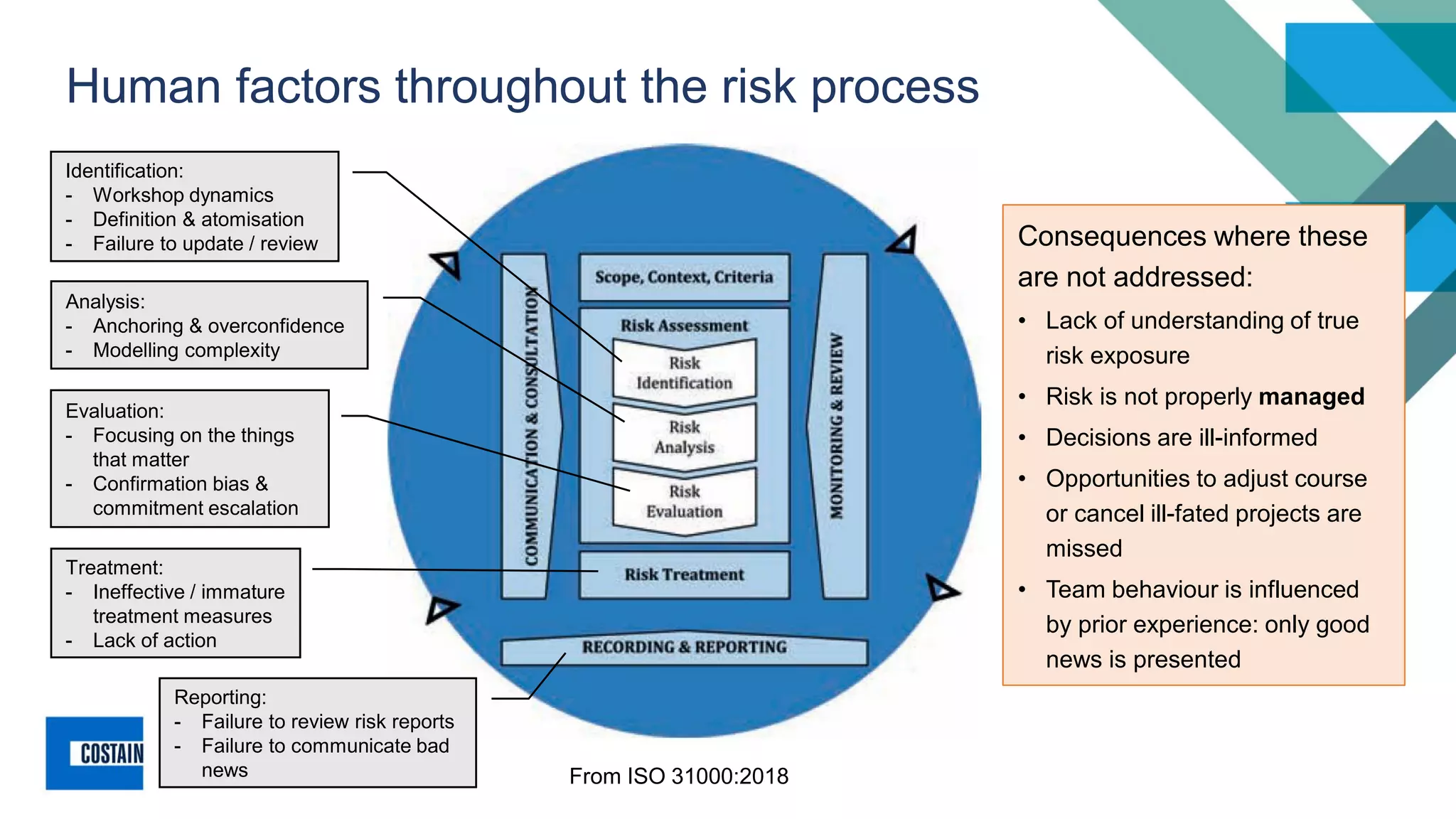 Human factors throughout the risk process

Identification:
- Workshop dynamics
- Definition & atomisation
- Failure to update / review

Analysis:
- Anchoring & overconfidence
- Modelling complexity

Evaluation:
- Focusing on the things that matter
- Confirmation bias & commitment escalation

Treatment:
- Ineffective / immature treatment measures
- Lack of action

Reporting:
- Failure to review risk reports
- Failure to communicate bad news

COMMUNICATION & CONSULTATION

Scope, Context, Criteria

Risk Assessment

Risk Identification

Risk Analysis

Risk Evaluation

Risk Treatment

MONITORING & REVIEW

RECORDING & REPORTING

From ISO 31000:2018

Consequences where these are not addressed:
• Lack of understanding of true risk exposure
• Risk is not properly managed
• Decisions are ill-informed
• Opportunities to adjust course or cancel ill-fated projects are missed
• Team behaviour is influenced by prior experience: only good news is presented

COSTAIN